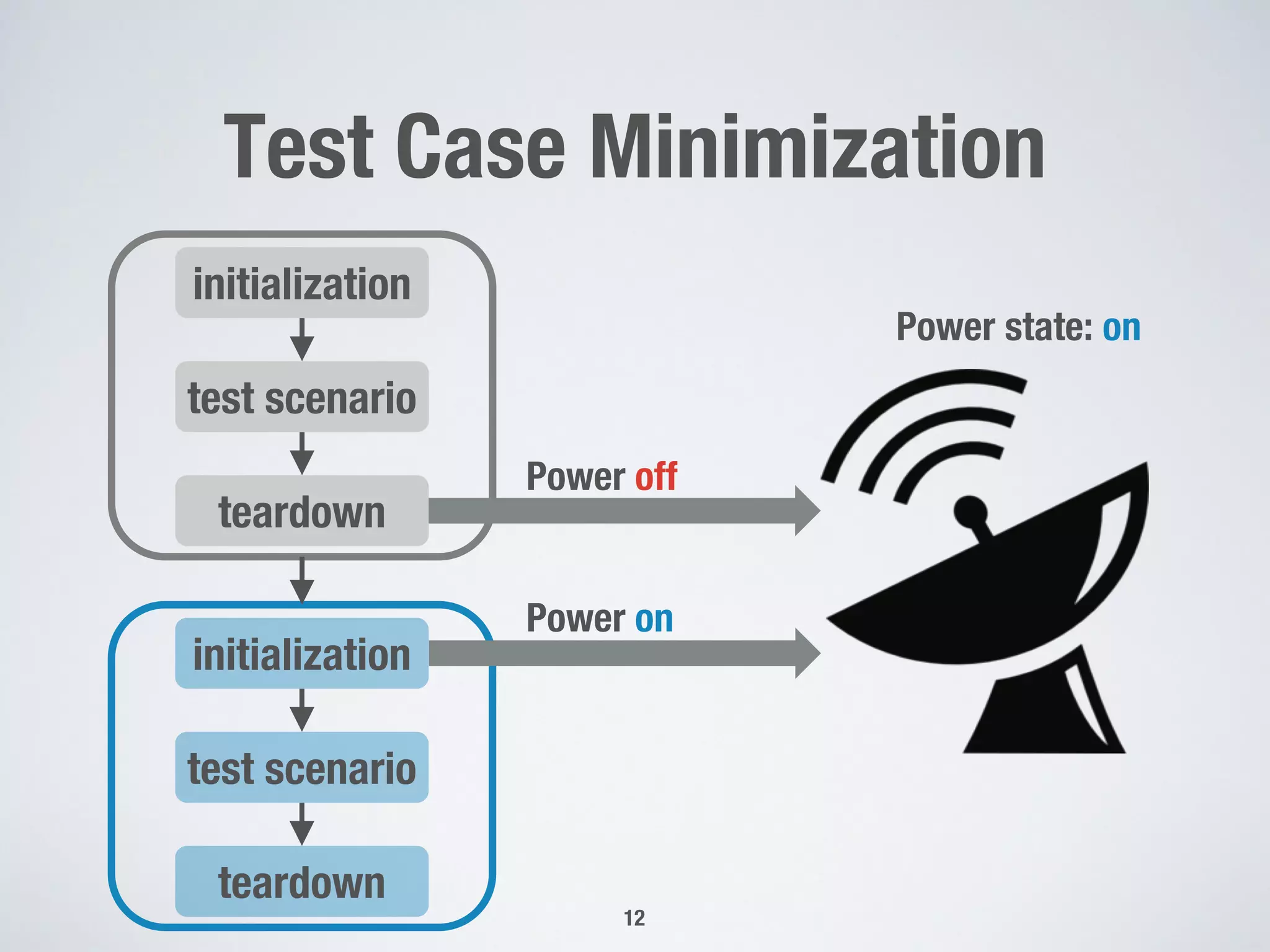 Test Case Minimization

initialization

test scenario

teardown

initialization

test scenario

teardown

Power off

Power on

Power state: on

12